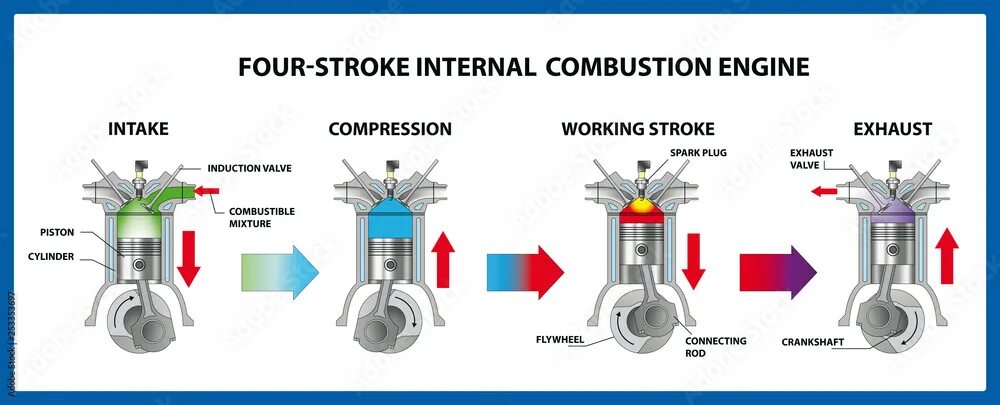 FOUR-STROKE INTERNAL COMBUSTION ENGINE

INTAKE

INDUCTION VALVE

COMBUSTIBLE MIXTURE

PISTON

CYLINDER

COMPRESSION

WORKING STROKE

SPARK PLUG

FLYWHEEL

CONNECTING ROD

EXHAUST

EXHAUST VALVE

CRANKSHAFT

253353697